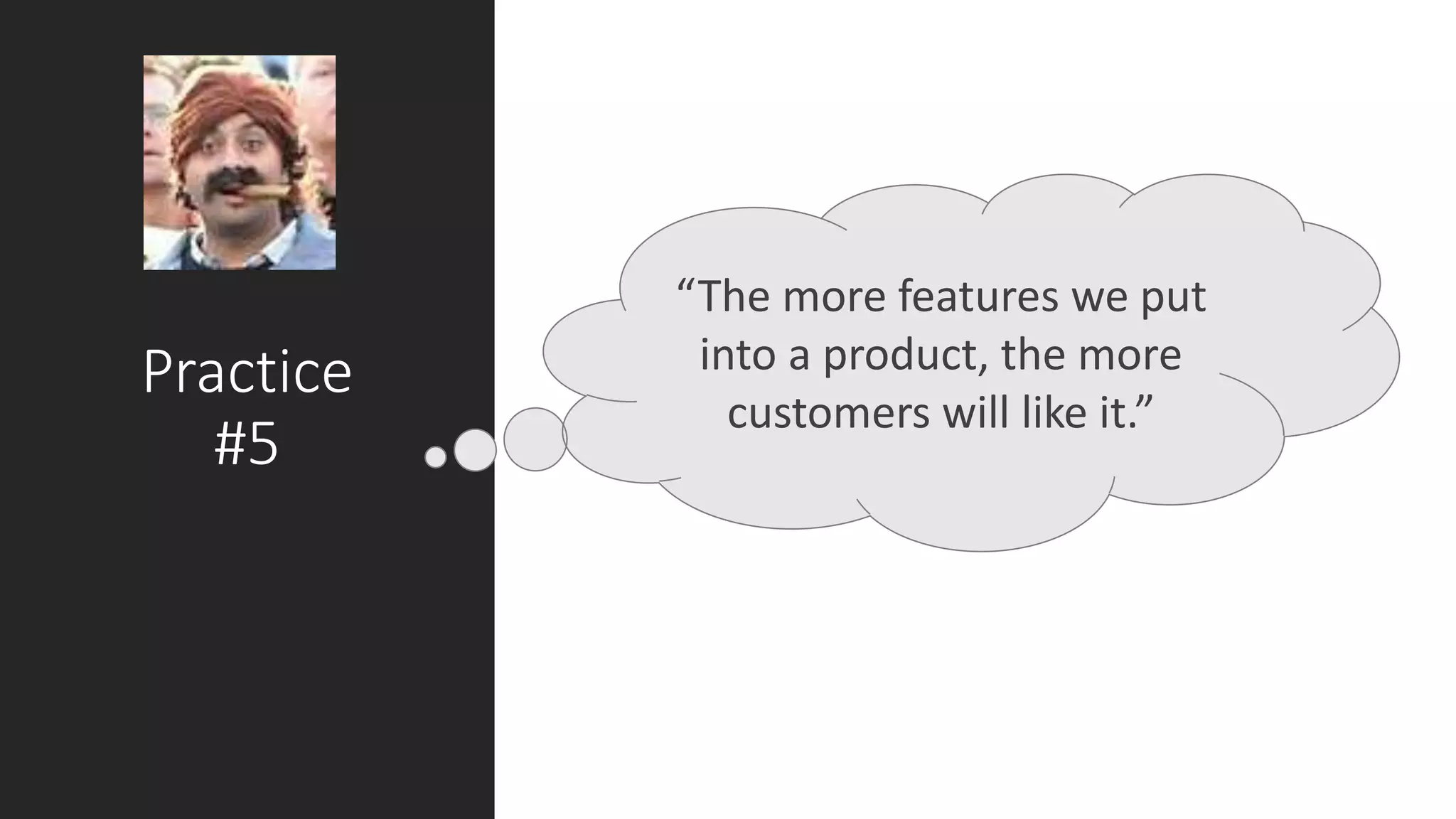 Practice #5

“The more features we put into a product, the more customers will like it.”